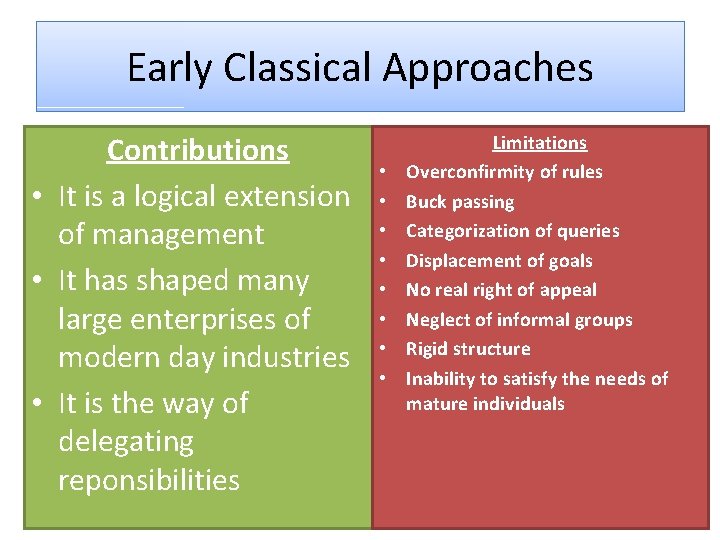 Early Classical Approaches

Contributions

• It is a logical extension of management
• It has shaped many large enterprises of modern day industries
• It is the way of delegating reponsibilities

Limitations

• Overconfirmity of rules
• Buck passing
• Categorization of queries
• Displacement of goals
• No real right of appeal
• Neglect of informal groups
• Rigid structure
• Inability to satisfy the needs of mature individuals